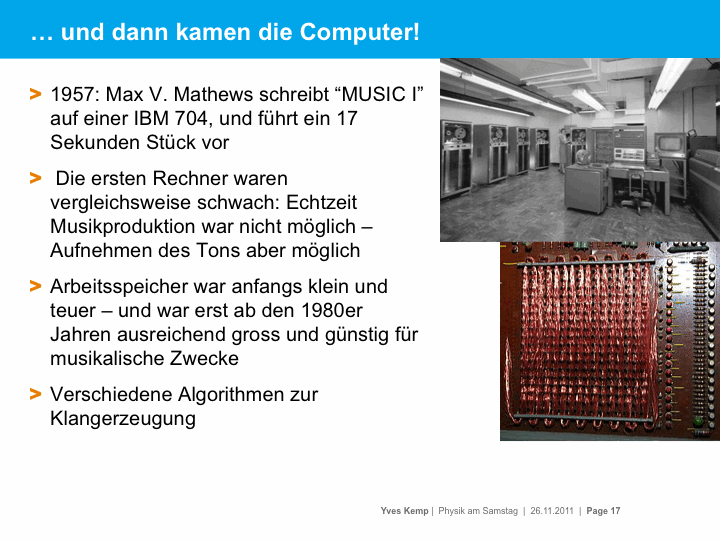 … und dann kamen die Computer!

> 1957: Max V. Mathews schreibt “MUSIC I” auf einer IBM 704, und führt ein 17 Sekunden Stück vor

> Die ersten Rechner waren vergleichsweise schwach: Echtzeit Musikproduktion war nicht möglich – Aufnehmen des Tons aber möglich

> Arbeitsspeicher war anfangs klein und teuer – und war erst ab den 1980er Jahren ausreichend gross und günstig für musikalische Zwecke

> Verschiedene Algorithmen zur Klangerzeugung

Yves Kemp | Physik am Samstag | 26.11.2011 | Page 17